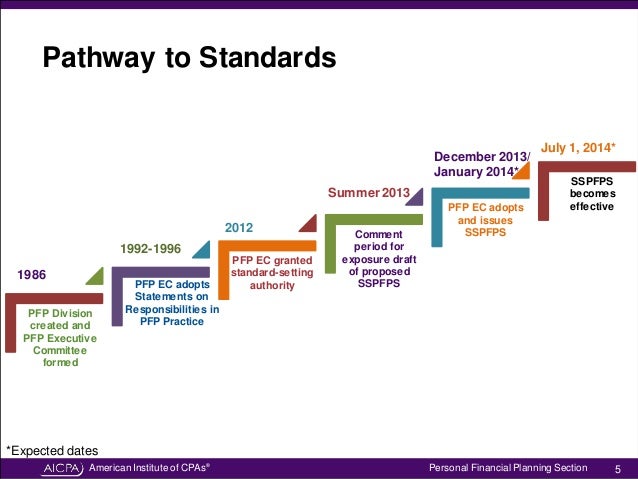 Pathway to Standards

1986

PFP Division created and PFP Executive Committee formed

1992-1996

PFP EC adopts Statements on Responsibilities in PFP Practice

2012

PFP EC granted standard-setting authority

Summer 2013

Comment period for exposure draft of proposed SSPFPS

December 2013/ January 2014*

PFP EC adopts and issues SSPFPS

July 1, 2014*

SSPFPS becomes effective

*Expected dates

AICPA American Institute of CPAs®

Personal Financial Planning Section

5